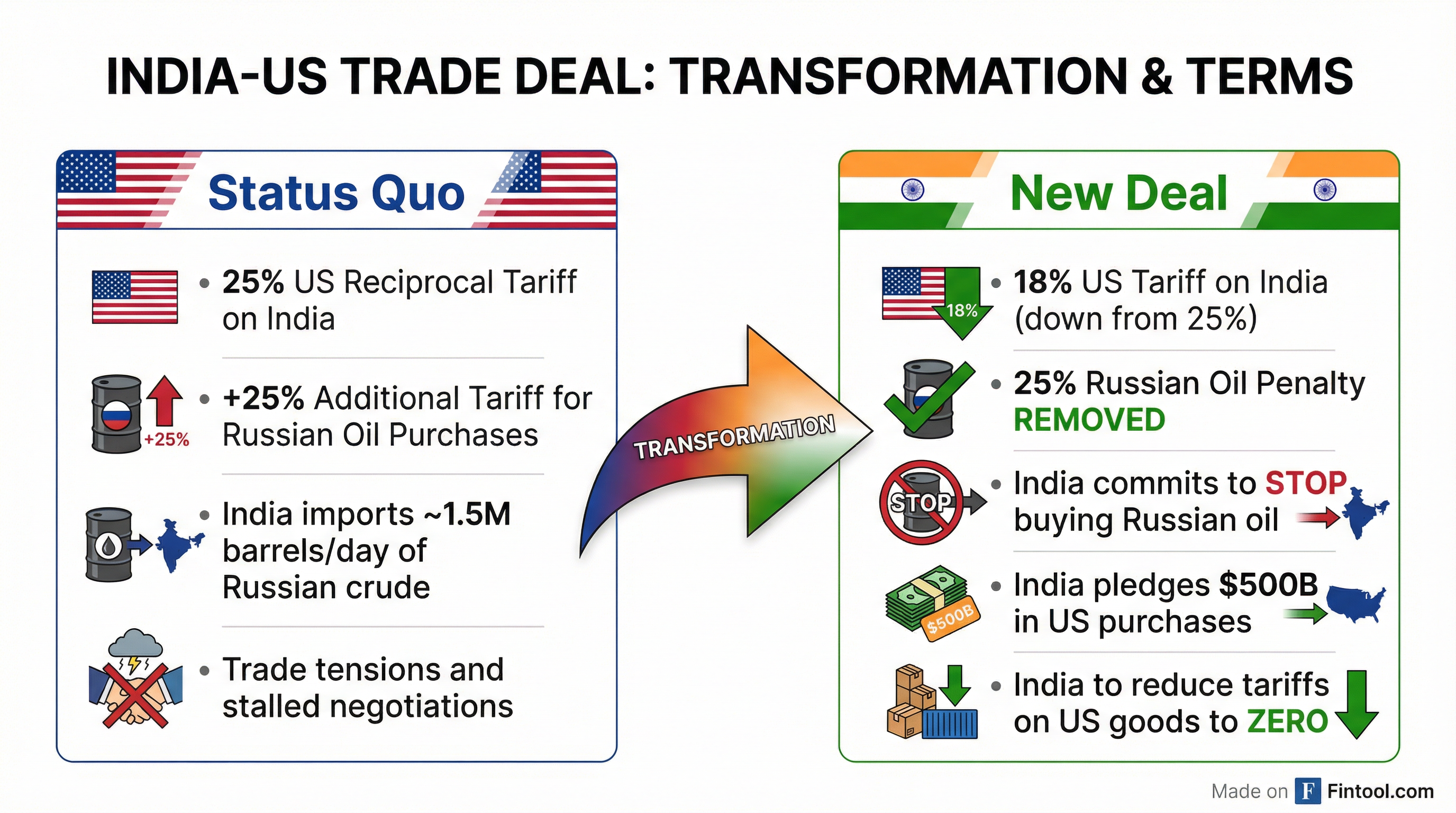 INDIA-US TRADE DEAL: TRANSFORMATION & TERMS

Status Quo

• 25% US Reciprocal Tariff on India

+25%

• +25% Additional Tariff for Russian Oil Purchases

• India imports ~1.5M barrels/day of Russian crude

• Trade tensions and stalled negotiations

TRANSFORMATION

New Deal

18%

• 18% US Tariff on India (down from 25%)

• 25% Russian Oil Penalty REMOVED

STOP

• India commits to STOP buying Russian oil

$500B

• India pledges $500B in US purchases

• India to reduce tariffs on US goods to ZERO

Made on F Fintool.com